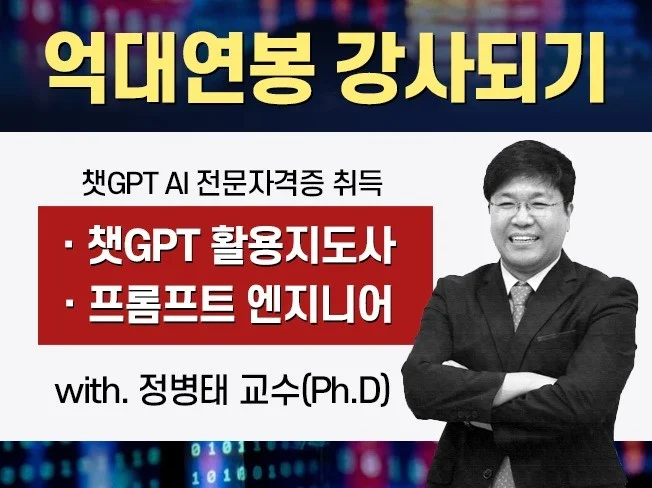 억대연봉 강사되기

챗GPT AI 전문자격증 취득

· 챗GPT 활용지도사
· 프롬프트 엔지니어

with. 정병태 교수(Ph.D)